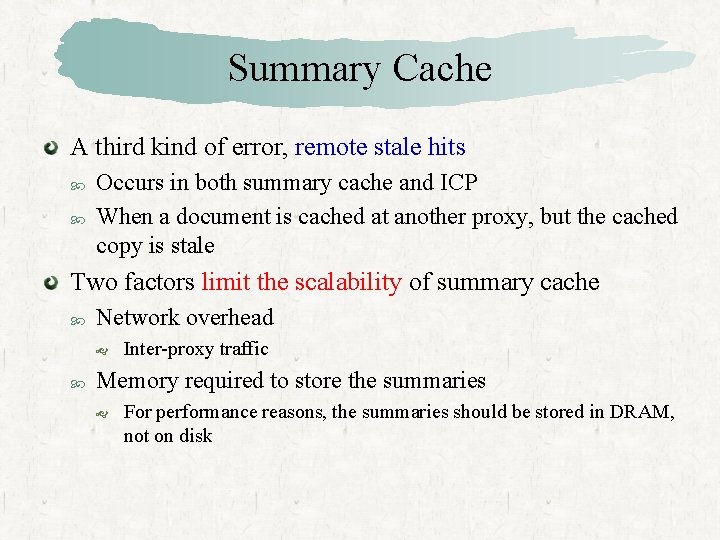 Summary Cache

A third kind of error, remote stale hits

Occurs in both summary cache and ICP

When a document is cached at another proxy, but the cached copy is stale

Two factors limit the scalability of summary cache

Network overhead

Inter-proxy traffic

Memory required to store the summaries

For performance reasons, the summaries should be stored in DRAM, not on disk